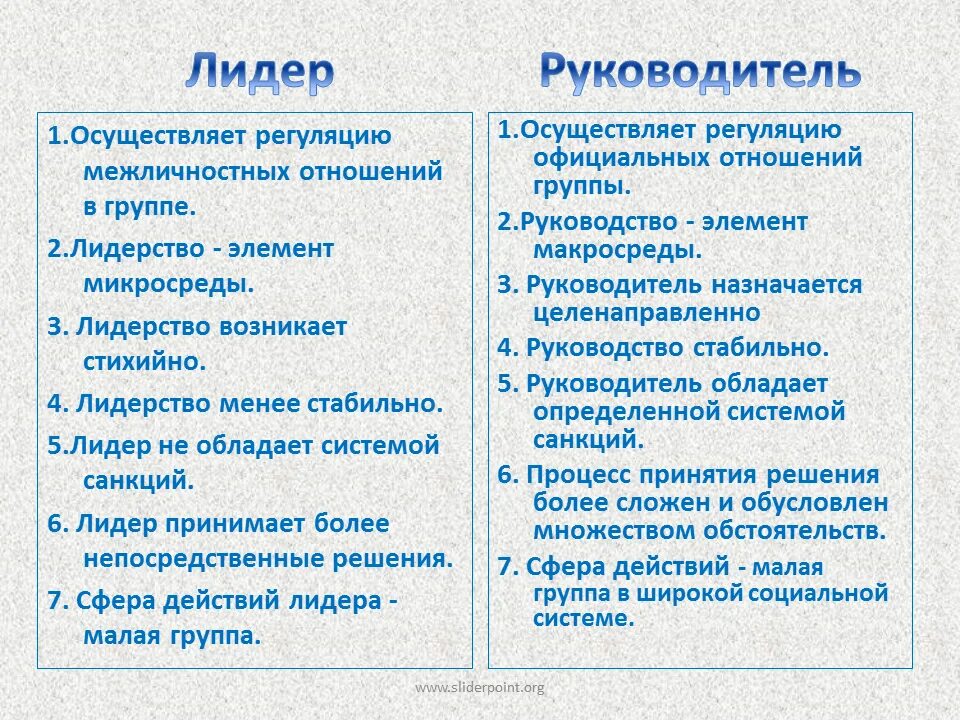 Лидер

1.Осуществляет регуляцию межличностных отношений в группе.

2.Лидерство - элемент микросреды.

3. Лидерство возникает стихийно.

4. Лидерство менее стабильно.

5.Лидер не обладает системой санкций.

6. Лидер принимает более непосредственные решения.

7. Сфера действий лидера - малая группа.

Руководитель

1.Осуществляет регуляцию официальных отношений группы.

2.Руководство - элемент макросреды.

3. Руководитель назначается целенаправленно

4. Руководство стабильно.

5. Руководитель обладает определенной системой санкций.

6. Процесс принятия решения более сложен и обусловлен множеством обстоятельств.

7. Сфера действий - малая группа в широкой социальной системе.

www.sliderpoint.org